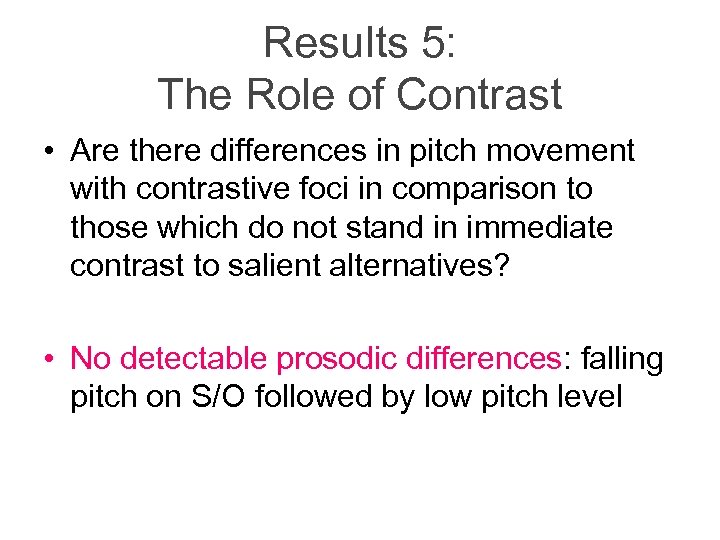 Results 5:
The Role of Contrast

• Are there differences in pitch movement with contrastive foci in comparison to those which do not stand in immediate contrast to salient alternatives?

• No detectable prosodic differences: falling pitch on S/O followed by low pitch level